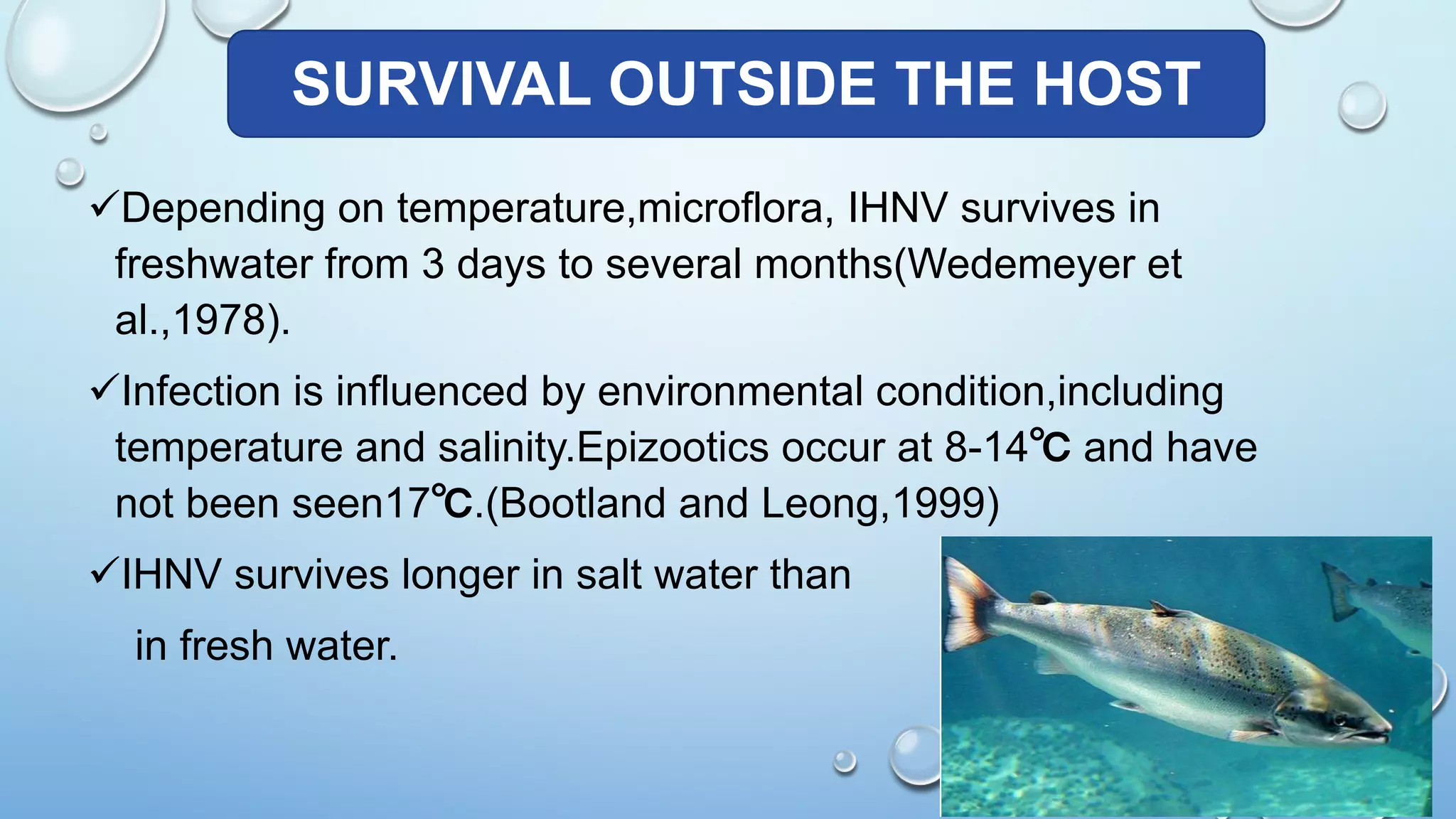 SURVIVAL OUTSIDE THE HOST

✓Depending on temperature,microflora, IHNV survives in freshwater from 3 days to several months(Wedemeyer et al.,1978).

✓Infection is influenced by environmental condition,including temperature and salinity.Epizootics occur at 8-14℃ and have not been seen17℃.(Bootland and Leong,1999)

✓IHNV survives longer in salt water than

in fresh water.